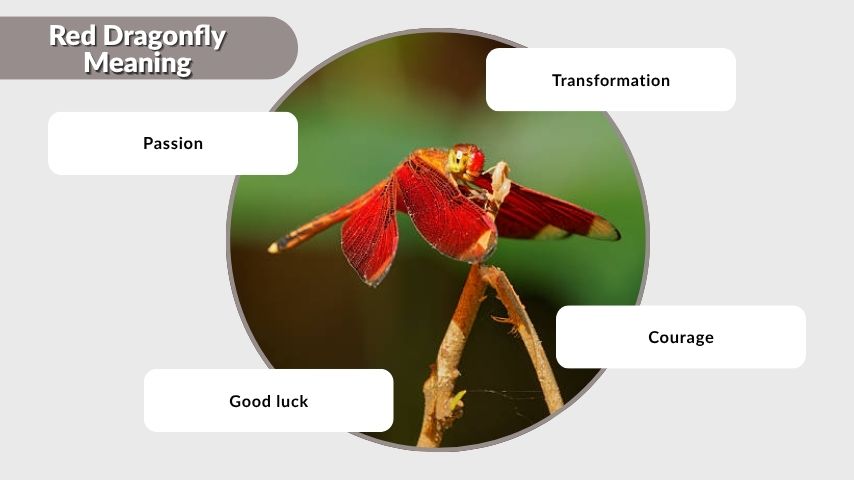 Red Dragonfly Meaning

Transformation

Passion

Courage

Good luck